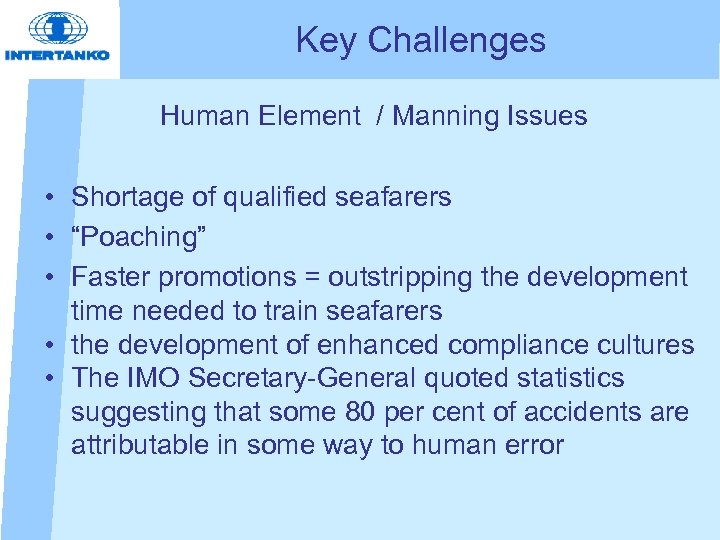 INTERTANKO

Key Challenges

Human Element / Manning Issues

• Shortage of qualified seafarers
• “Poaching”
• Faster promotions = outstripping the development time needed to train seafarers
• the development of enhanced compliance cultures
• The IMO Secretary-General quoted statistics suggesting that some 80 per cent of accidents are attributable in some way to human error